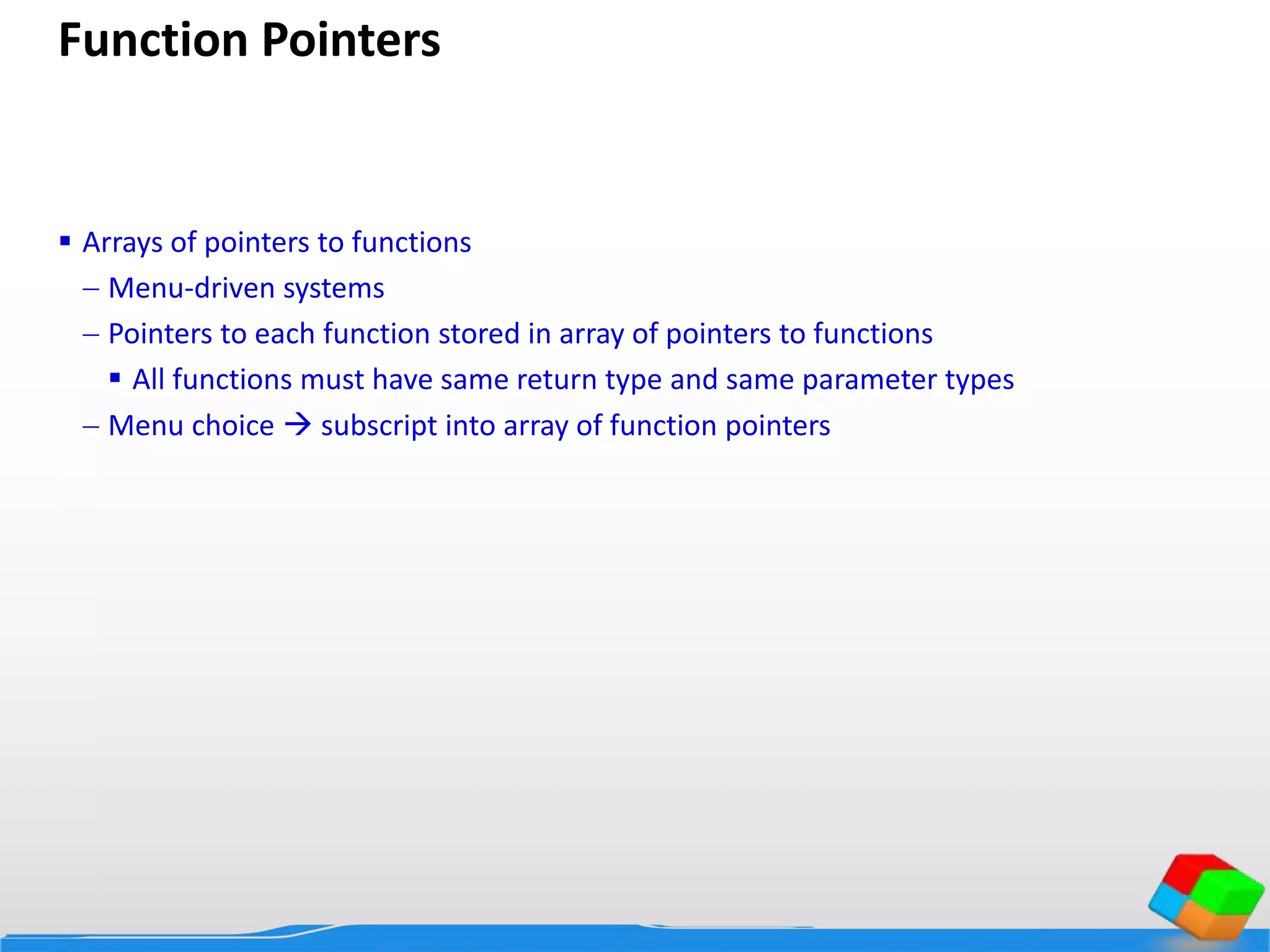 Function Pointers

▪ Arrays of pointers to functions
– Menu-driven systems
– Pointers to each function stored in array of pointers to functions
▪ All functions must have same return type and same parameter types
– Menu choice → subscript into array of function pointers